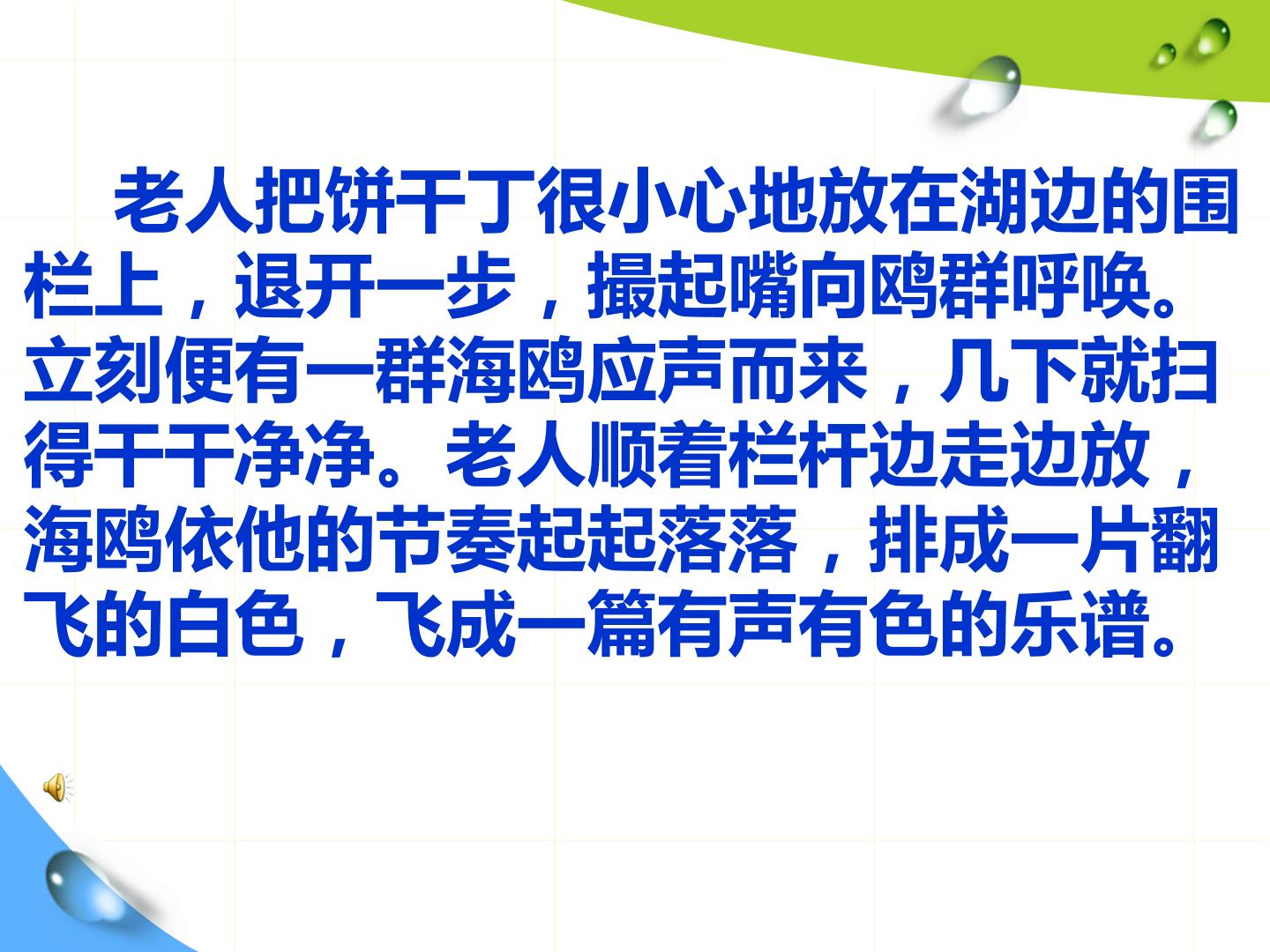 老人把饼干丁很小心地放在湖边的围栏上，退开一步，撮起嘴向鸥群呼唤。立刻便有一群海鸥应声而来，几下就扫得干干净净。老人顺着栏杆边走边放，海鸥依他的节奏起起落落，排成一片翻飞的白色，飞成一篇有声有色的乐谱。